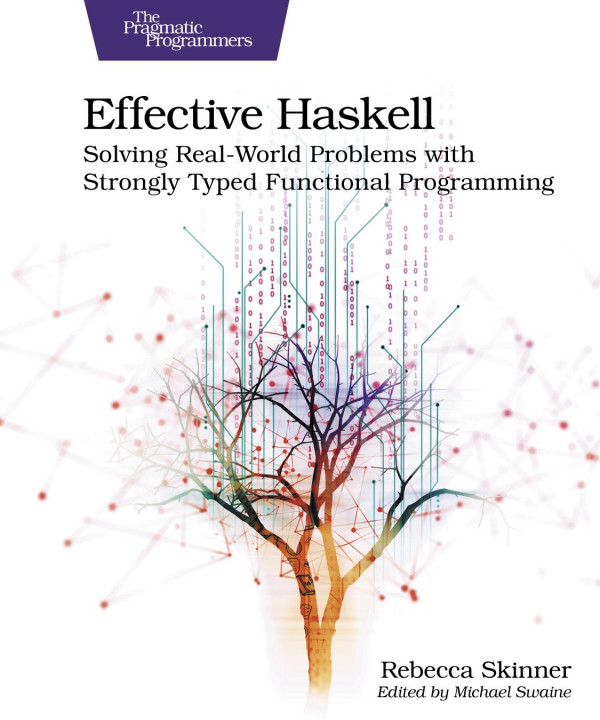 The Pragmatic Programmers

Effective Haskell

Solving Real-World Problems with Strongly Typed Functional Programming

Rebecca Skinner

Edited by Michael Swaine